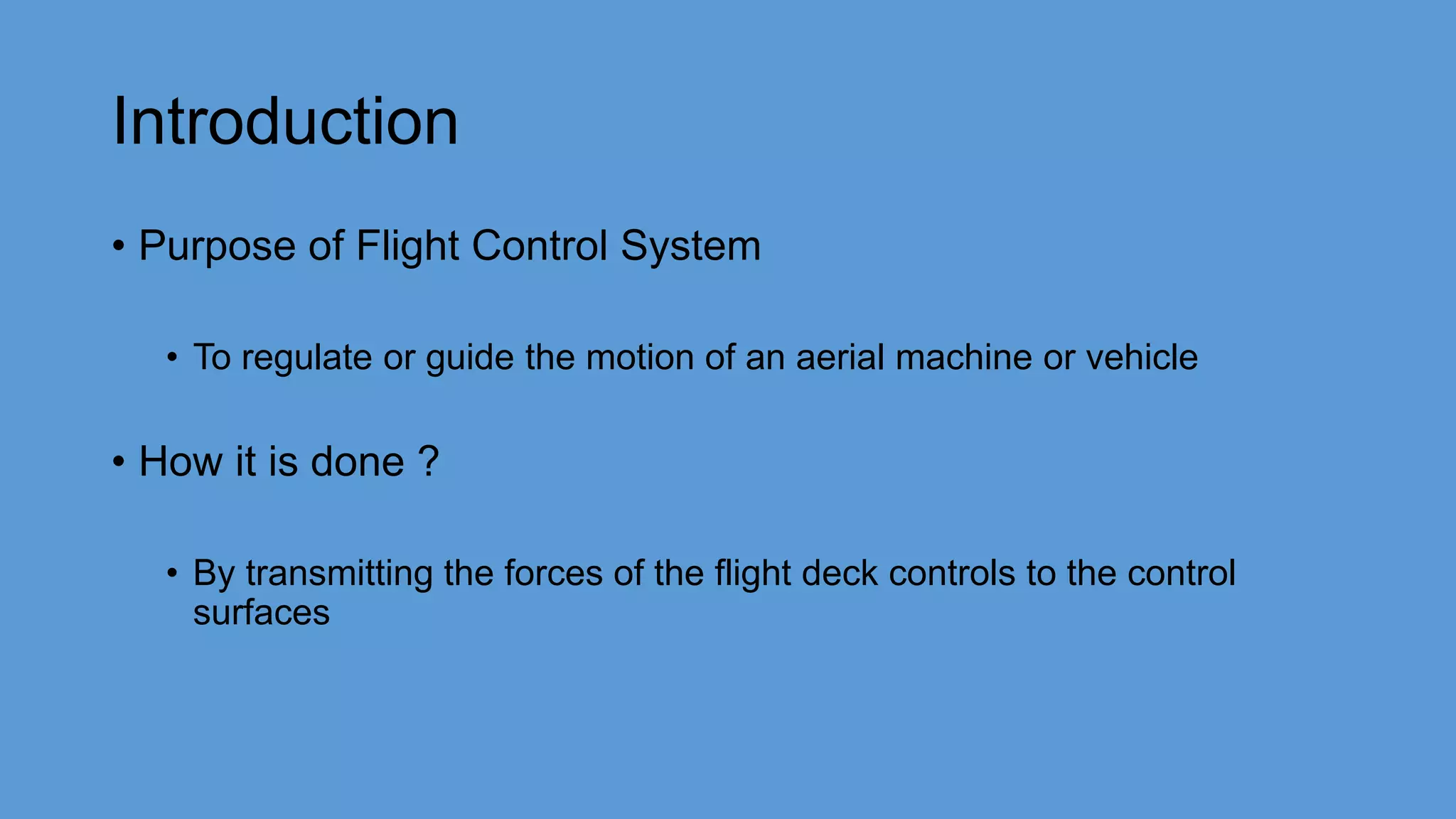 Introduction

• Purpose of Flight Control System

• To regulate or guide the motion of an aerial machine or vehicle

• How it is done ?

• By transmitting the forces of the flight deck controls to the control surfaces